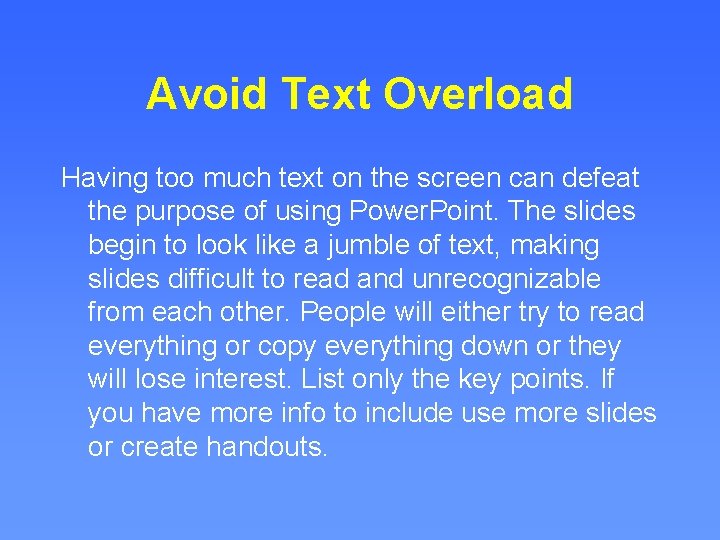 Avoid Text Overload

Having too much text on the screen can defeat the purpose of using PowerPoint. The slides begin to look like a jumble of text, making slides difficult to read and unrecognizable from each other. People will either try to read everything or copy everything down or they will lose interest. List only the key points. If you have more info to include use more slides or create handouts.